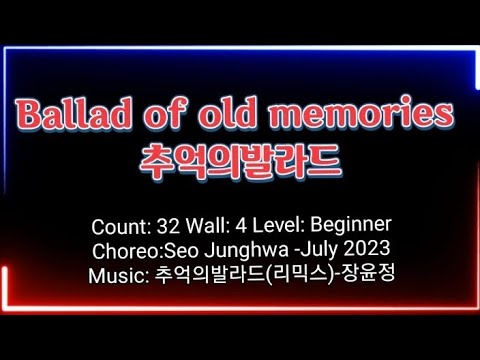 Ballad of old memories
추억의발라드

Count: 32 Wall: 4 Level: Beginner
Choreo:Seo Junghwa -July 2023
Music: 추억의발라드(리믹스)-장윤정